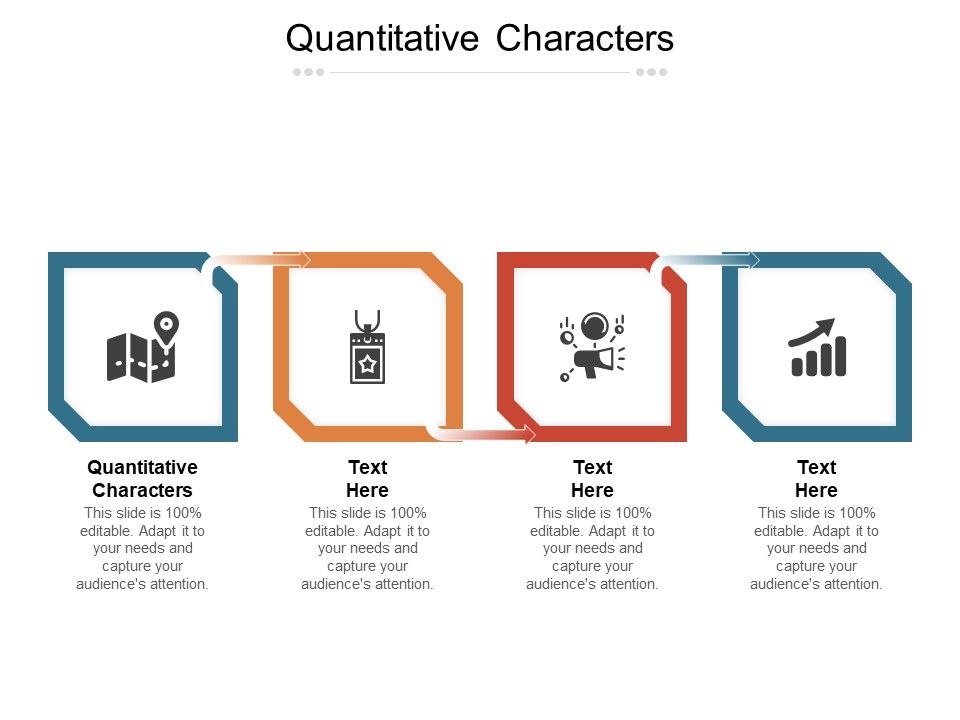 Quantitative Characters

Quantitative Characters

This slide is 100% editable. Adapt it to your needs and capture your audience's attention.

Text Here

This slide is 100% editable. Adapt it to your needs and capture your audience's attention.

Text Here

This slide is 100% editable. Adapt it to your needs and capture your audience's attention.

Text Here

This slide is 100% editable. Adapt it to your needs and capture your audience's attention.